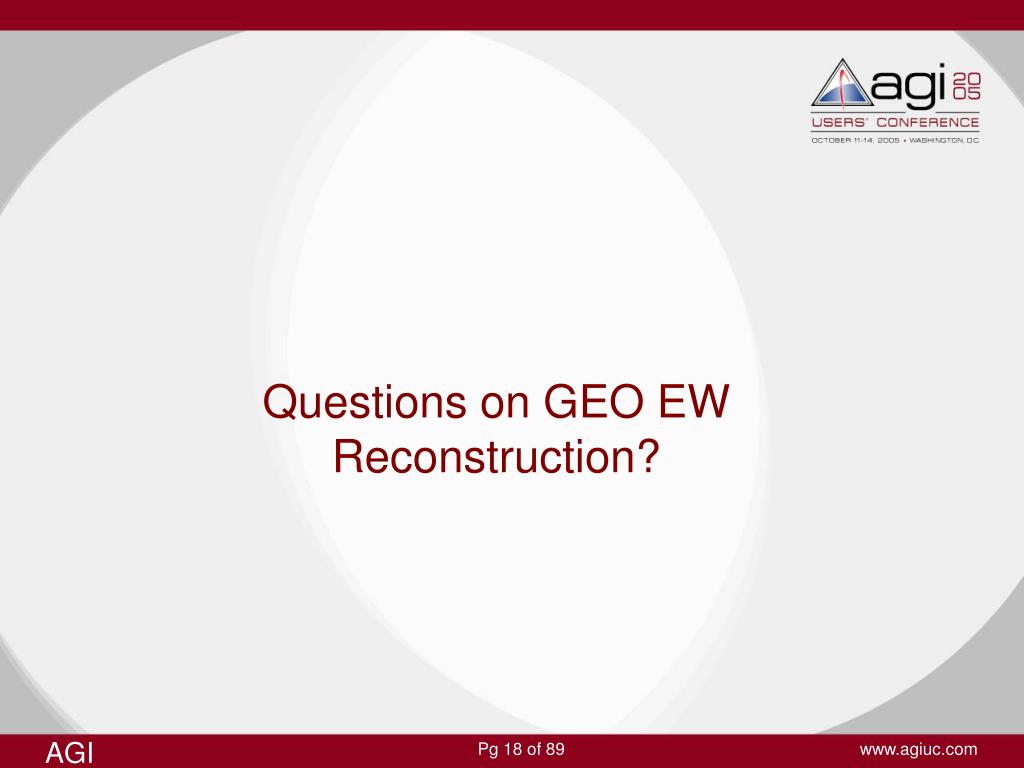 agi 20 05
USERS' CONFERENCE
OCTOBER 11-14, 2005 • WASHINGTON, D.C.

Questions on GEO EW Reconstruction?

AGI

Pg 18 of 89

www.agiuc.com